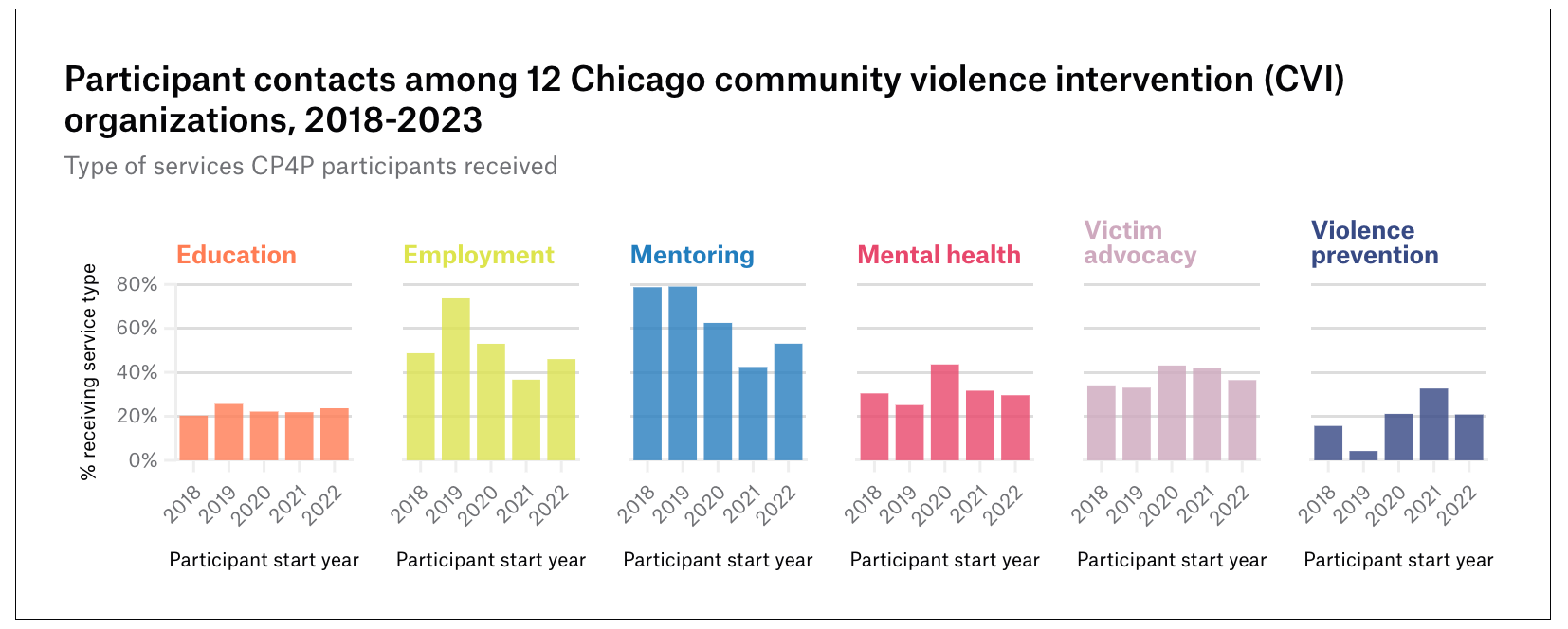 Participant contacts among 12 Chicago community violence intervention (CVI) organizations, 2018-2023

Type of services CP4P participants received

% receiving service type

80%
60%
40%
20%
0%

Education
2018 2019 2020 2021 2022
Participant start year

Employment
2018 2019 2020 2021 2022
Participant start year

Mentoring
2018 2019 2020 2021 2022
Participant start year

Mental health
2018 2019 2020 2021 2022
Participant start year

Victim advocacy
2018 2019 2020 2021 2022
Participant start year

Violence prevention
2018 2019 2020 2021 2022
Participant start year